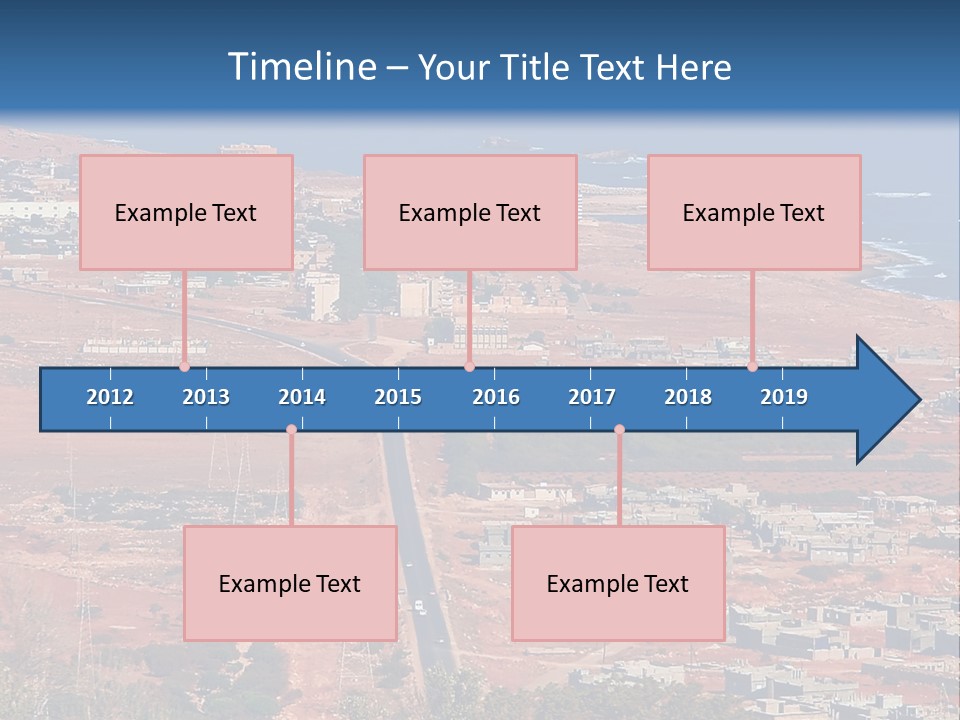 Timeline – Your Title Text Here

Example Text

Example Text

Example Text

2012 2013 2014 2015 2016 2017 2018 2019

Example Text

Example Text